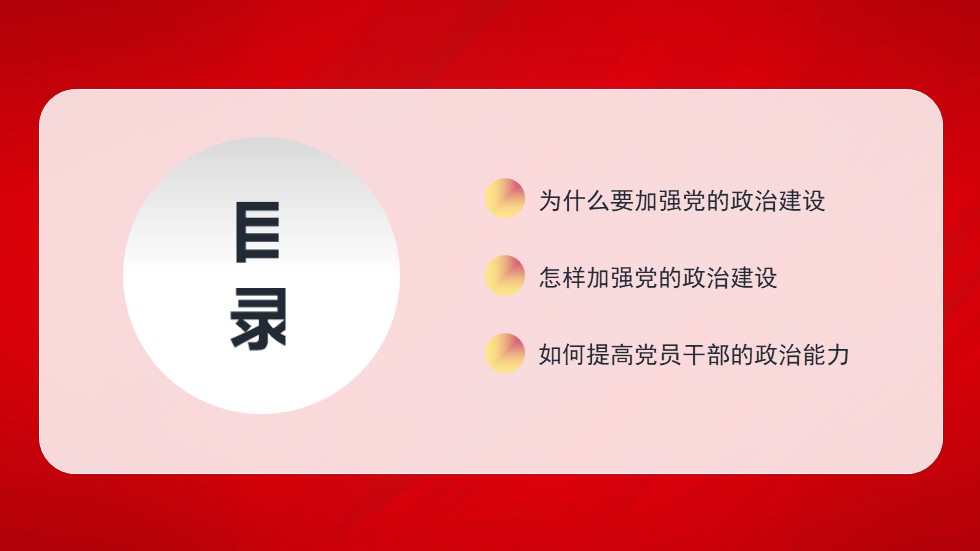 目录

为什么要加强党的政治建设

怎样加强党的政治建设

如何提高党员干部的政治能力